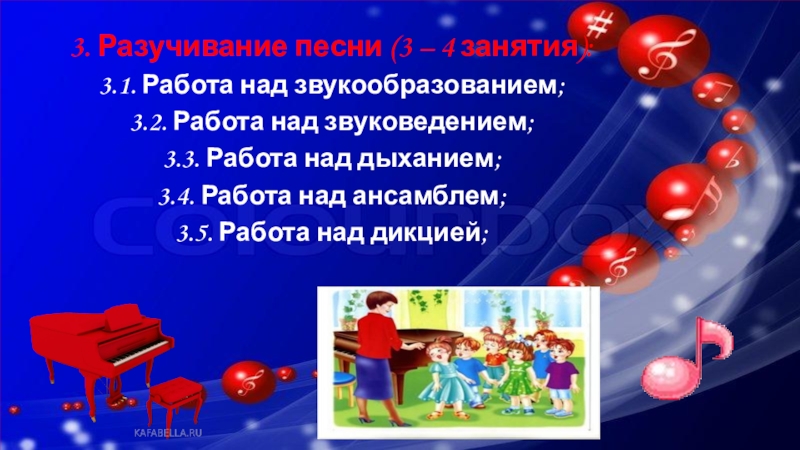 3. Разучивание песни (3 – 4 занятия):

3.1. Работа над звукообразованием;

3.2. Работа над звуковедением;

3.3. Работа над дыханием;

3.4. Работа над ансамблем;

3.5. Работа над дикцией;

colourbox

KAFABELLA.RU